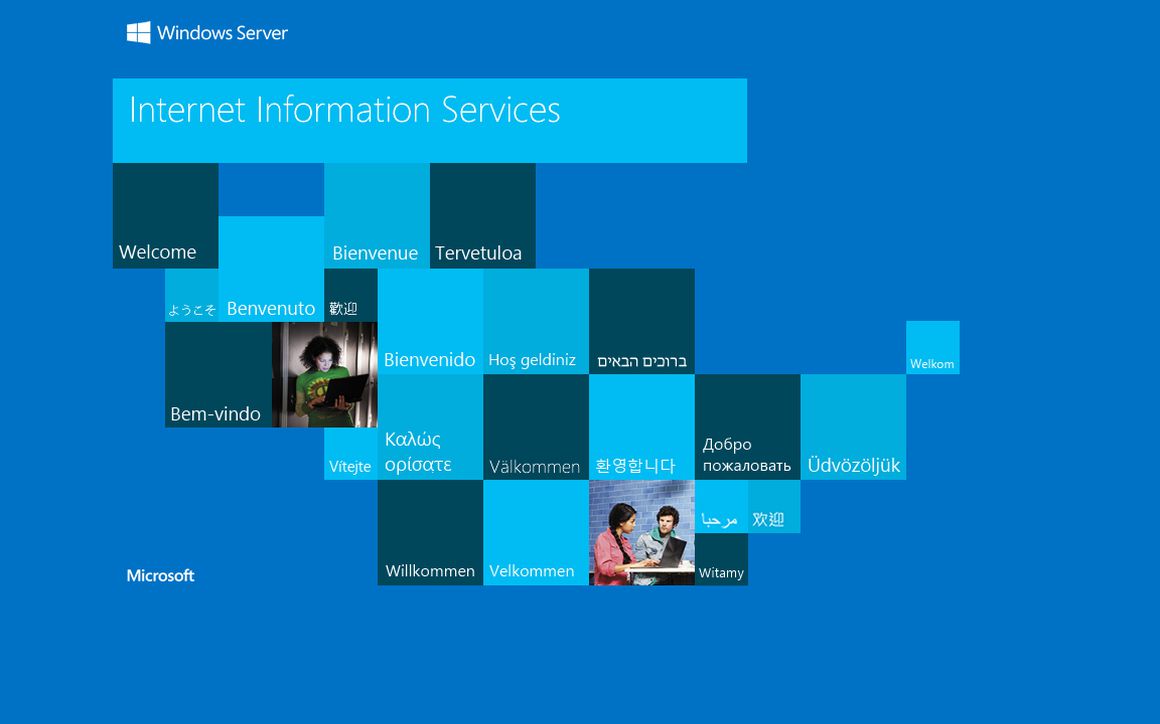 Windows Server

Internet Information Services

Welcome

Bienvenue

Tervetuloa

ようこそ

Benvenuto

歡迎

Bienvenido

Hoş geldiniz

ברוכים הבאים

Welkom

Bem-vindo

Vítejte

Καλώς ορίσατε

Välkommen

환영합니다

Добро пожаловать

Üdvözöljük

مرحبا

欢迎

Willkommen

Velkommen

Witamy

Microsoft